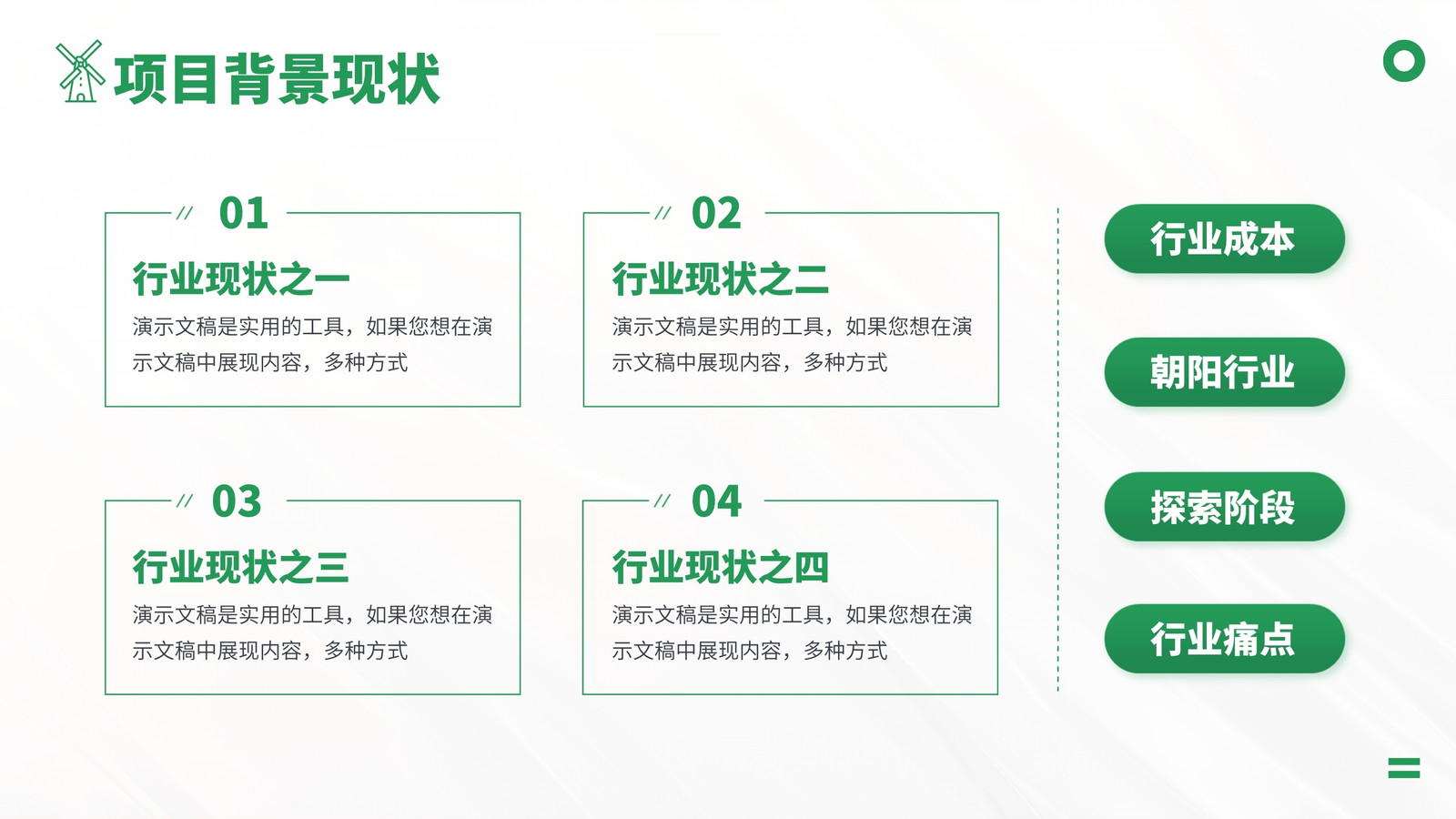 项目背景现状

// 01
行业现状之一
演示文稿是实用的工具，如果您想在演示文稿中展现内容，多种方式

// 02
行业现状之二
演示文稿是实用的工具，如果您想在演示文稿中展现内容，多种方式

// 03
行业现状之三
演示文稿是实用的工具，如果您想在演示文稿中展现内容，多种方式

// 04
行业现状之四
演示文稿是实用的工具，如果您想在演示文稿中展现内容，多种方式

行业成本

朝阳行业

探索阶段

行业痛点